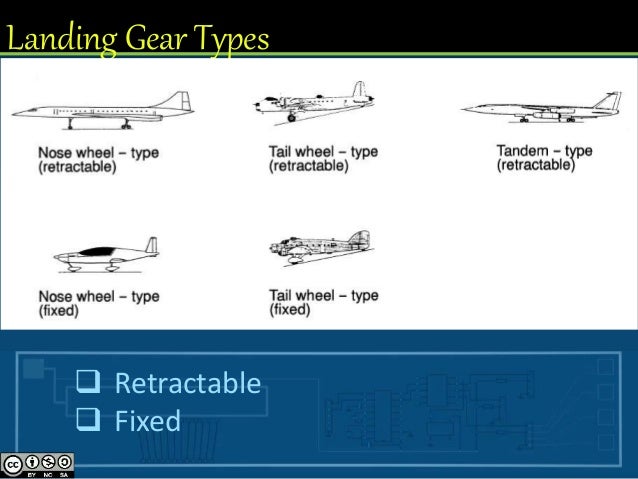 Landing Gear Types

Nose wheel – type (retractable)

Tail wheel – type (retractable)

Tandem – type (retractable)

Nose wheel – type (fixed)

Tail wheel – type (fixed)

❑ Retractable
❑ Fixed

cc BY NC SA